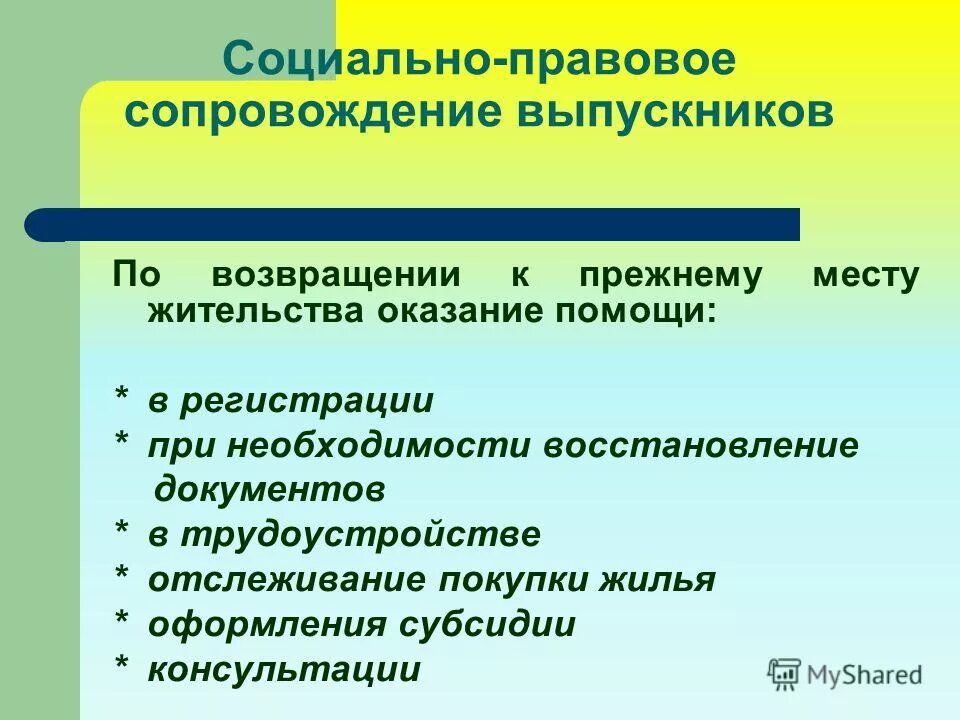 Социально-правовое сопровождение выпускников

По возвращении к прежнему месту жительства оказание помощи:

* в регистрации
* при необходимости восстановление документов
* в трудоустройстве
* отслеживание покупки жилья
* оформления субсидии
* консультации

MyShared